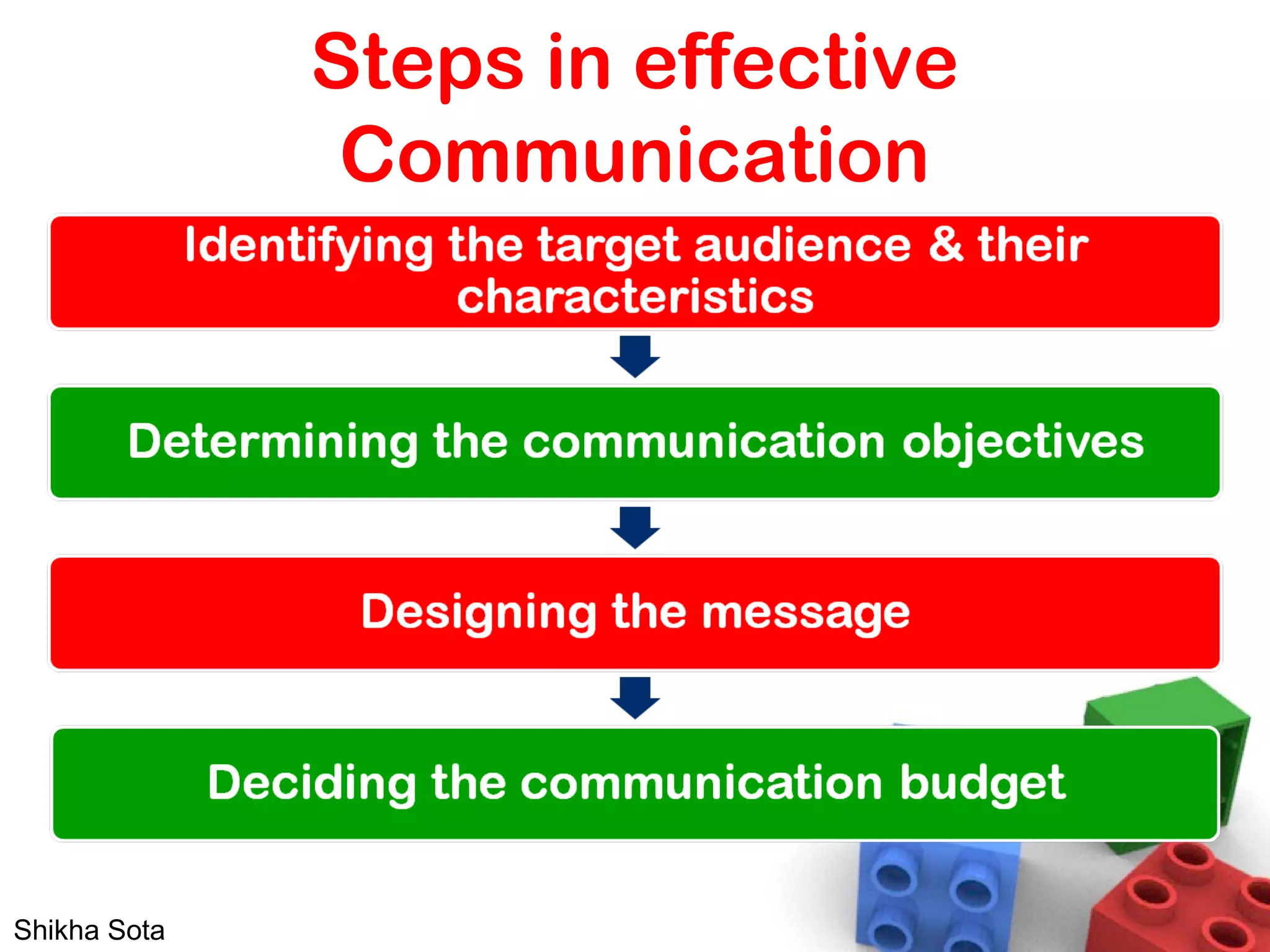 Steps in effective Communication

Identifying the target audience & their characteristics

Determining the communication objectives

Designing the message

Deciding the communication budget

Shikha Sota